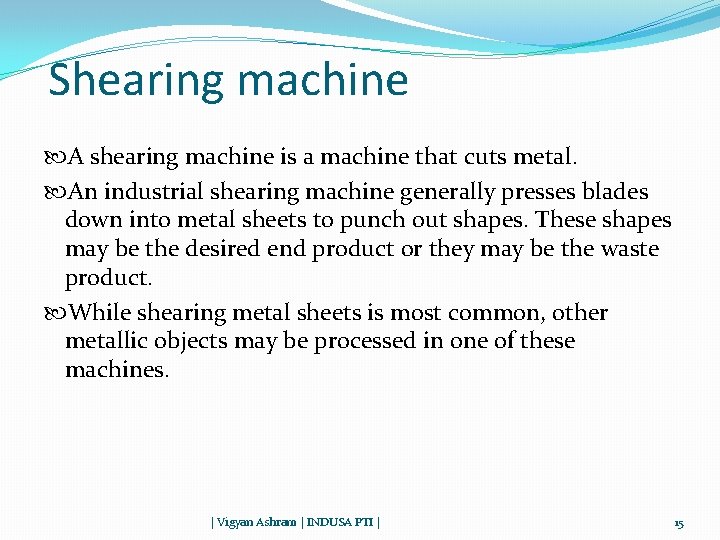 Shearing machine

A shearing machine is a machine that cuts metal.

An industrial shearing machine generally presses blades down into metal sheets to punch out shapes. These shapes may be the desired end product or they may be the waste product.

While shearing metal sheets is most common, other metallic objects may be processed in one of these machines.

| Vigyan Ashram | INDUSA PTI |

15